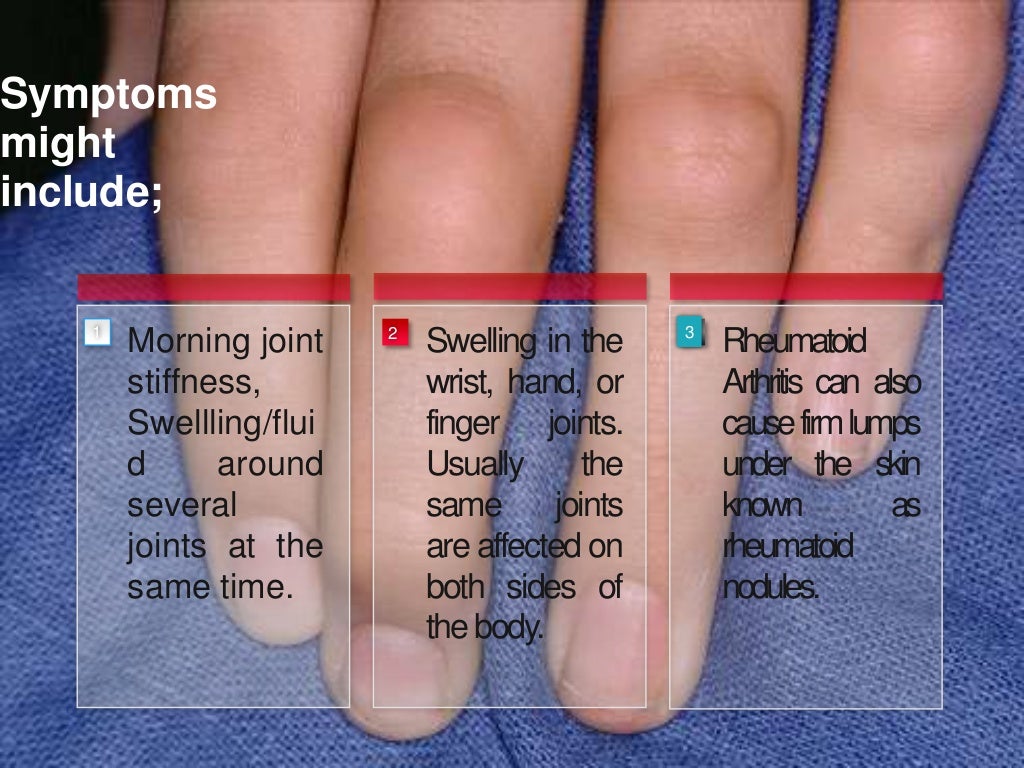 Symptoms might include;

1 Morning joint stiffness, Swellling/fluid around several joints at the same time.

2 Swelling in the wrist, hand, or finger joints. Usually the same joints are affected on both sides of the body.

3 Rheumatoid Arthritis can also cause firm lumps under the skin known as rheumatoid nodules.